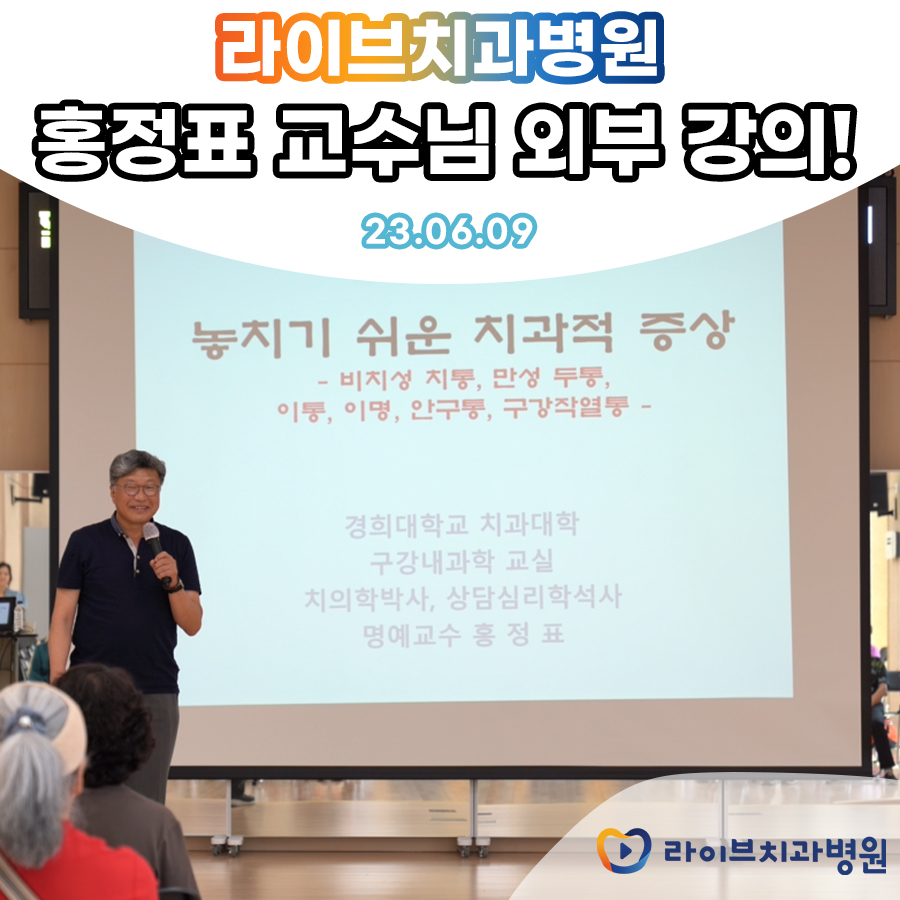 라이브치과병원
홍정표 교수님 외부 강의!
23.06.09

놓치기 쉬운 치과적 증상
- 비치성 치통, 만성 두통,
이통, 이명, 안구통, 구강작열통 -

경희대학교 치과대학
구강내과학 교실
치의학박사, 상담심리학석사
명예교수 홍 정 표

라이브치과병원